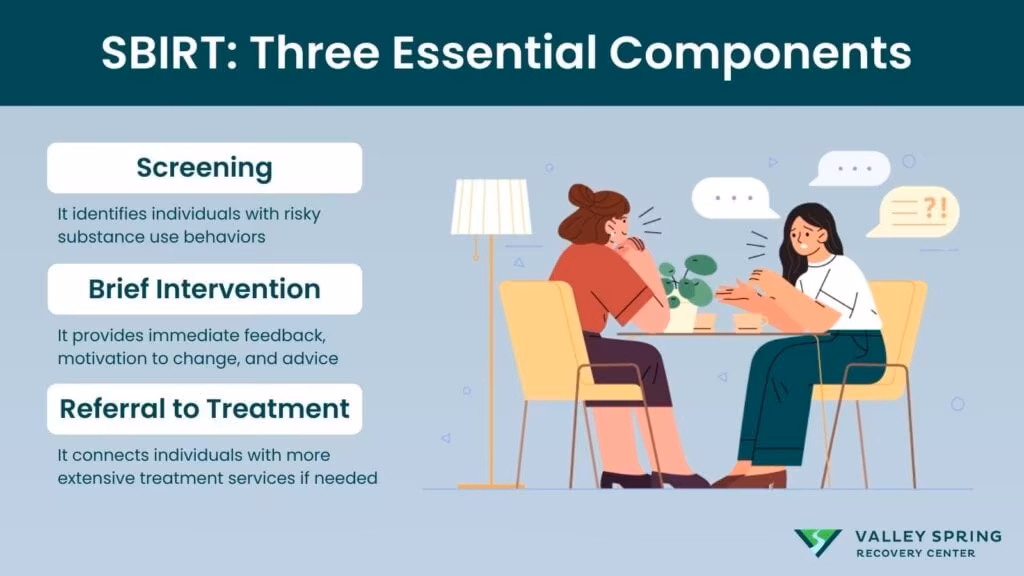 SBIRT: Three Essential Components

Screening

It identifies individuals with risky substance use behaviors

Brief Intervention

It provides immediate feedback, motivation to change, and advice

Referral to Treatment

It connects individuals with more extensive treatment services if needed

...

...

?!

VALLEY SPRING
RECOVERY CENTER